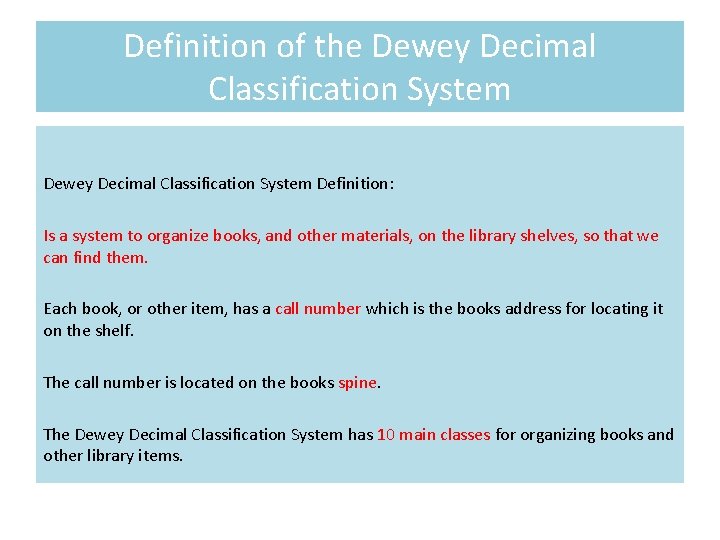 Definition of the Dewey Decimal Classification System

Dewey Decimal Classification System Definition:

Is a system to organize books, and other materials, on the library shelves, so that we can find them.

Each book, or other item, has a call number which is the books address for locating it on the shelf.

The call number is located on the books spine.

The Dewey Decimal Classification System has 10 main classes for organizing books and other library items.